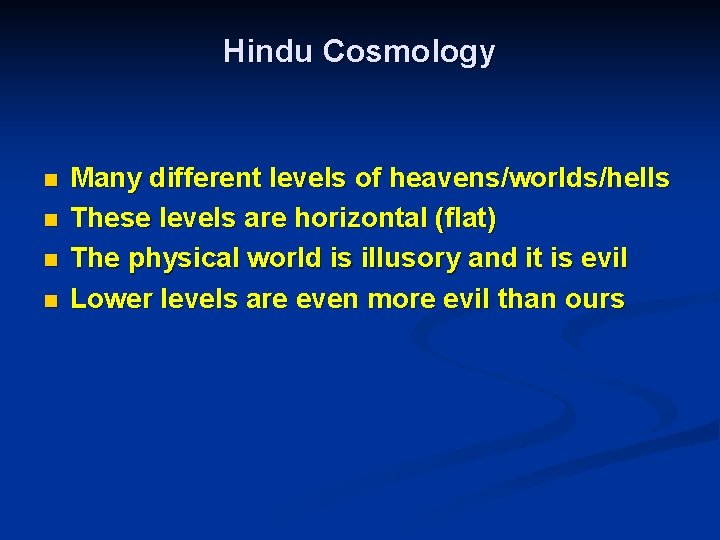 Hindu Cosmology

- Many different levels of heavens/worlds/hells
- These levels are horizontal (flat)
- The physical world is illusory and it is evil
- Lower levels are even more evil than ours